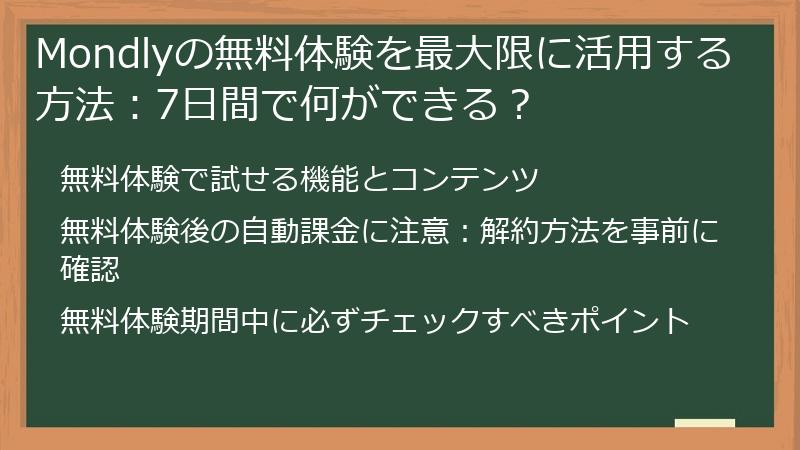 Mondlyの無料体験を最大限に活用する方法：7日間で何ができる？

無料体験で試せる機能とコンテンツ

無料体験後の自動課金に注意：解約方法を事前に確認

無料体験期間中に必ずチェックすべきポイント